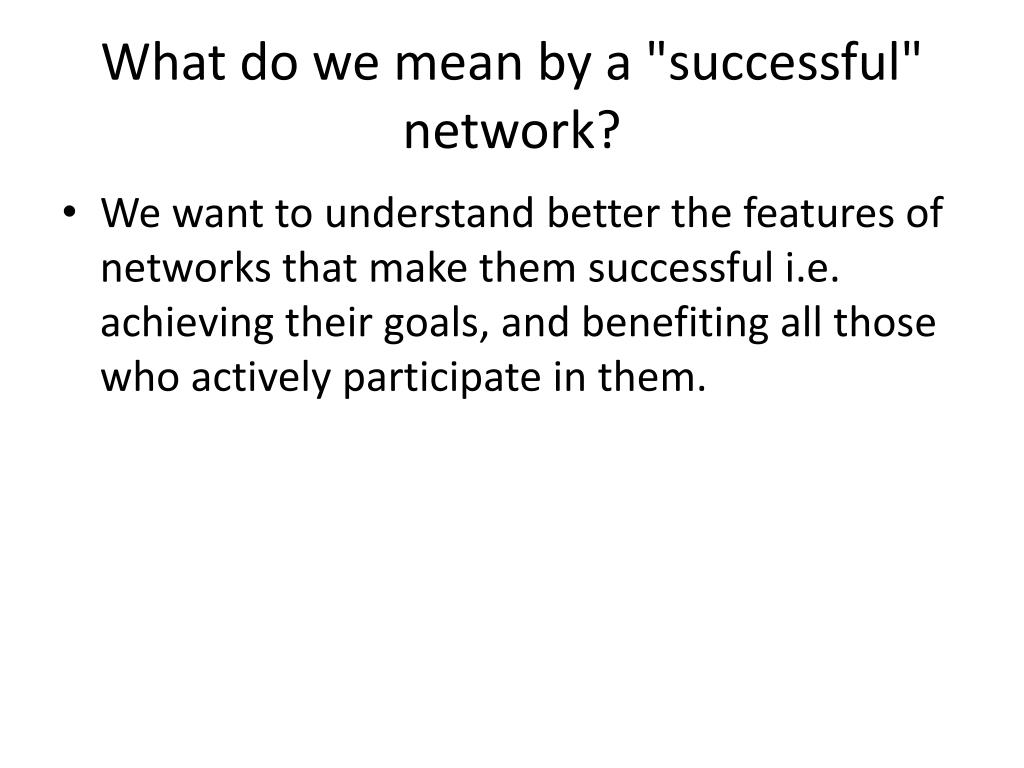 What do we mean by a "successful" network?

• We want to understand better the features of networks that make them successful i.e. achieving their goals, and benefiting all those who actively participate in them.